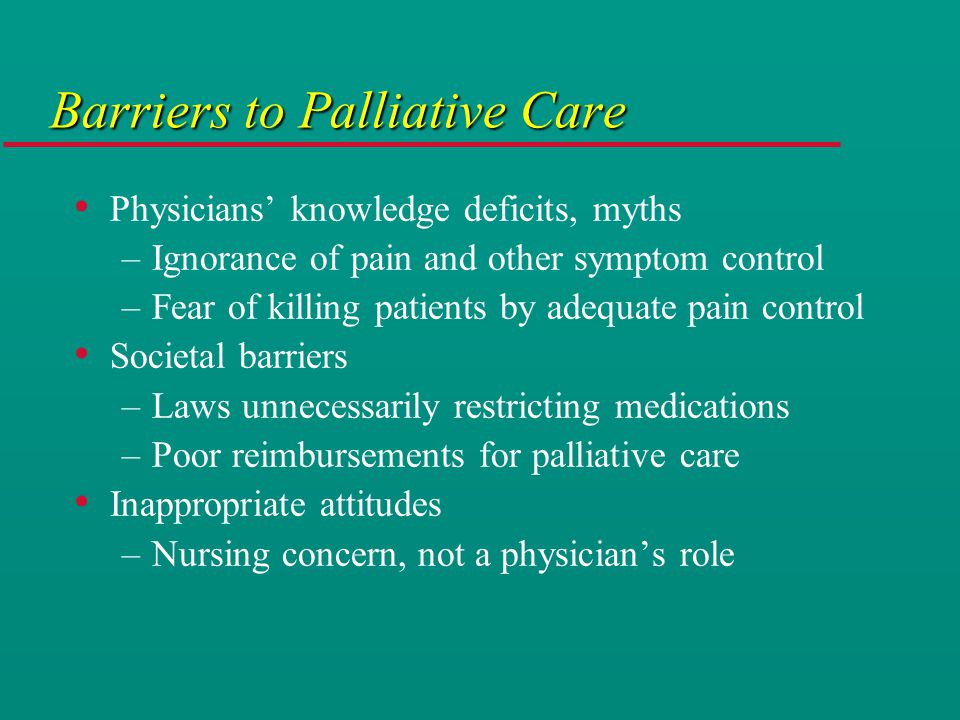 Barriers to Palliative Care

• Physicians’ knowledge deficits, myths
– Ignorance of pain and other symptom control
– Fear of killing patients by adequate pain control
• Societal barriers
– Laws unnecessarily restricting medications
– Poor reimbursements for palliative care
• Inappropriate attitudes
– Nursing concern, not a physician’s role